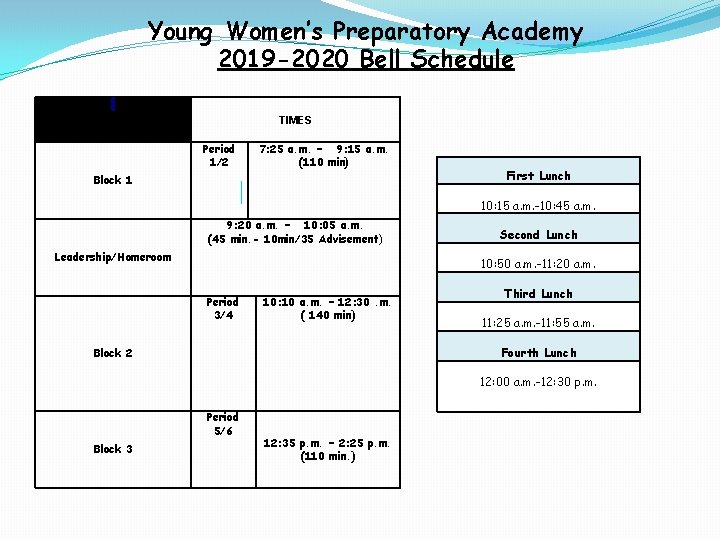 Young Women's Preparatory Academy
2019-2020 Bell Schedule

| | TIMES | |
|---|---|---|
| Block 1 | Period 1/2 | 7:25 a.m. – 9:15 a.m. (110 min) |
| Leadership/Homeroom | 9:20 a.m. – 10:05 a.m. (45 min. - 10min/35 Advisement) | |
| Block 2 | Period 3/4 | 10:10 a.m. – 12:30 .m. ( 140 min) |
| Block 3 | Period 5/6 | 12:35 p.m. – 2:25 p.m. (110 min.) |

| First Lunch |
|---|
| 10:15 a.m.-10:45 a.m. |
| Second Lunch |
| 10:50 a.m.-11:20 a.m. |
| Third Lunch |
| 11:25 a.m.-11:55 a.m. |
| Fourth Lunch |
| 12:00 a.m.-12:30 p.m. |